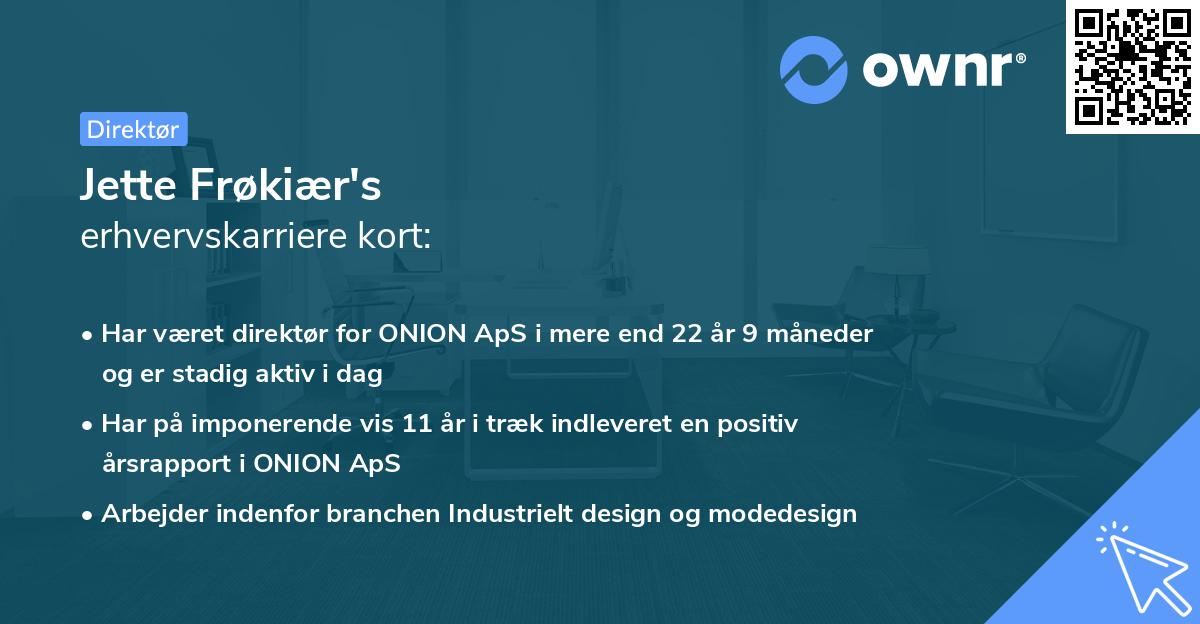 ownr®

Direktør

Jette Frøkiær's
erhvervskarriere kort:

• Har været direktør for ONION ApS i mere end 22 år 9 måneder og er stadig aktiv i dag

• Har på imponerende vis 11 år i træk indleveret en positiv årsrapport i ONION ApS

• Arbejder indenfor branchen Industrielt design og modedesign